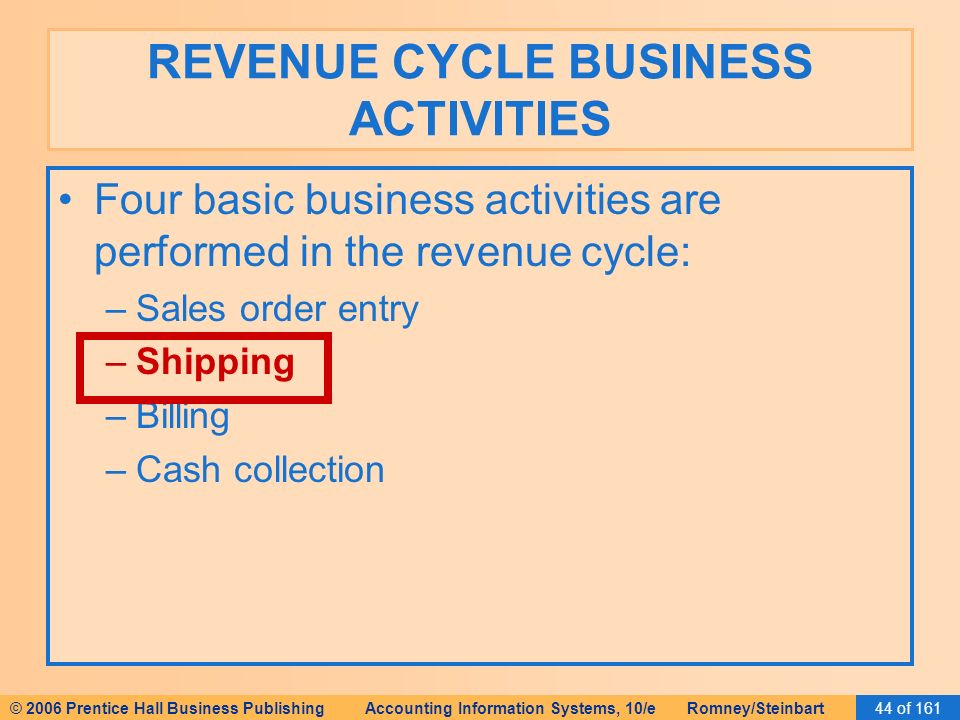 REVENUE CYCLE BUSINESS ACTIVITIES

• Four basic business activities are performed in the revenue cycle:

– Sales order entry

– Shipping

– Billing

– Cash collection

© 2006 Prentice Hall Business Publishing Accounting Information Systems, 10/e Romney/Steinbart 44 of 161